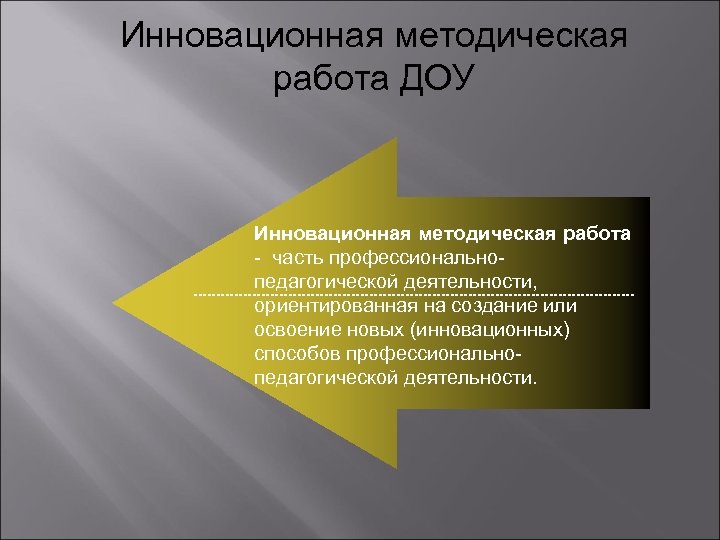 Инновационная методическая работа ДОУ

Инновационная методическая работа - часть профессионально-педагогической деятельности, ориентированная на создание или освоение новых (инновационных) способов профессионально-педагогической деятельности.